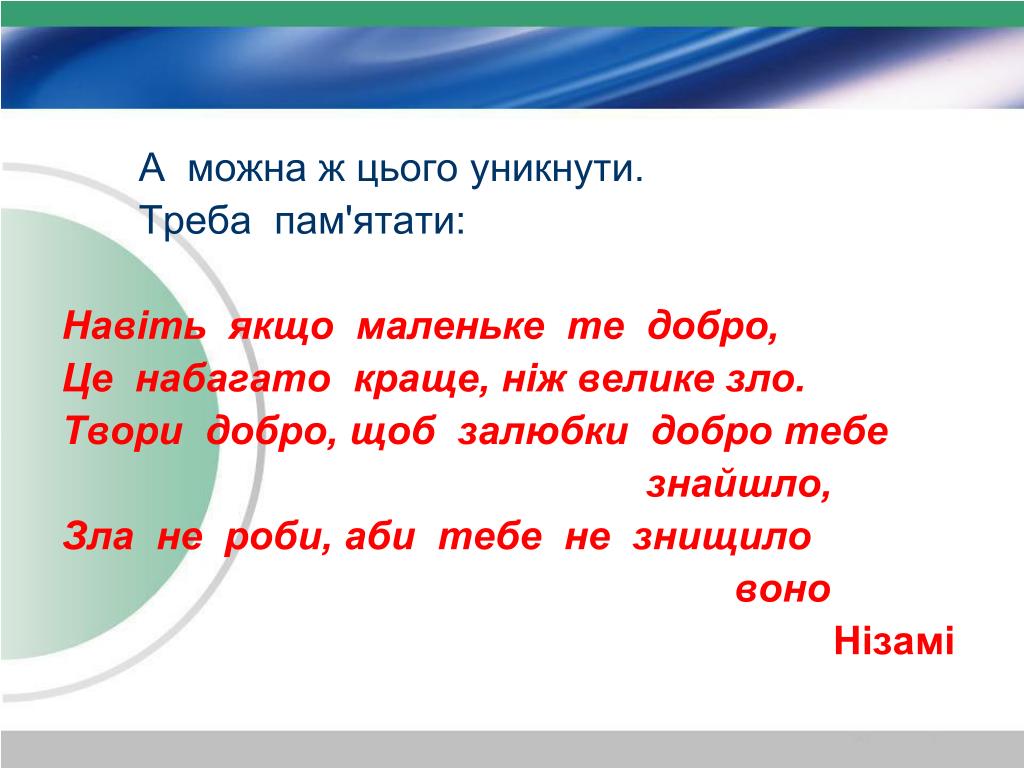 А можна ж цього уникнути.
Треба пам'ятати:

Навіть якщо маленьке те добро,
Це набагато краще, ніж велике зло.
Твори добро, щоб залюбки добро тебе знайшло,
Зла не роби, аби тебе не знищило воно
Нізамі